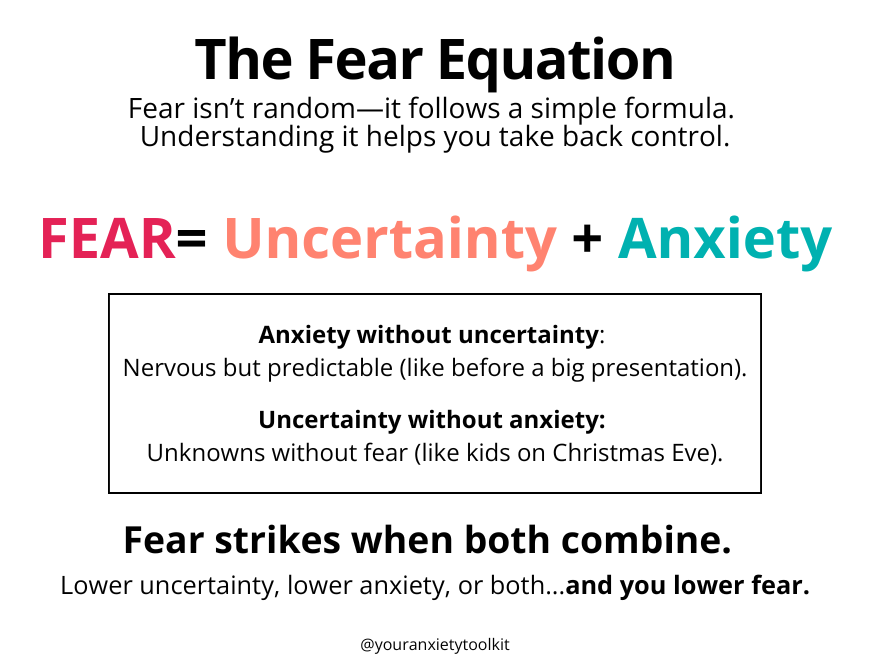 The Fear Equation

Fear isn't random—it follows a simple formula. Understanding it helps you take back control.

FEAR= Uncertainty + Anxiety

Anxiety without uncertainty:
Nervous but predictable (like before a big presentation).

Uncertainty without anxiety:
Unknowns without fear (like kids on Christmas Eve).

Fear strikes when both combine.

Lower uncertainty, lower anxiety, or both...and you lower fear.

@youranxietytoolkit